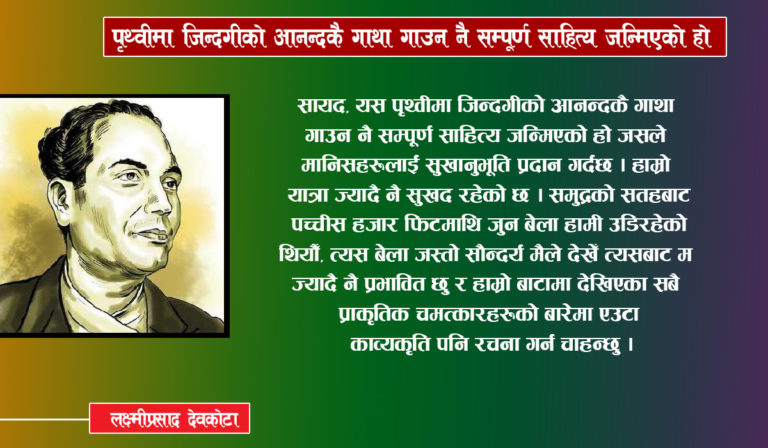 पृथ्वीमा जिन्दगीको आनन्दकै गाथा गाउन नै सम्पूर्ण साहित्य जन्मिएको हो

सायद, यस पृथ्वीमा जिन्दगीको आनन्दकै गाथा गाउन नै सम्पूर्ण साहित्य जन्मिएको हो जसले मानिसहरूलाई सुखानुभूति प्रदान गर्दछ । हाम्रो यात्रा ज्यादै नै सुखद रहेको छ । समुद्रको सतहबाट पच्चीस हजार फिटमाथि जुन बेला हामी उडिरहेको थियौं, त्यस बेला जस्तो सौन्दर्य मैले देखें त्यसबाट म ज्यादै नै प्रभावित छु र हाम्रो बाटामा देखिएका सबै प्राकृतिक चमत्कारहरूको बारेमा एउटा काव्यकृति पनि रचना गर्न चाहन्छु ।

लक्ष्मीप्रसाद देवकोटा